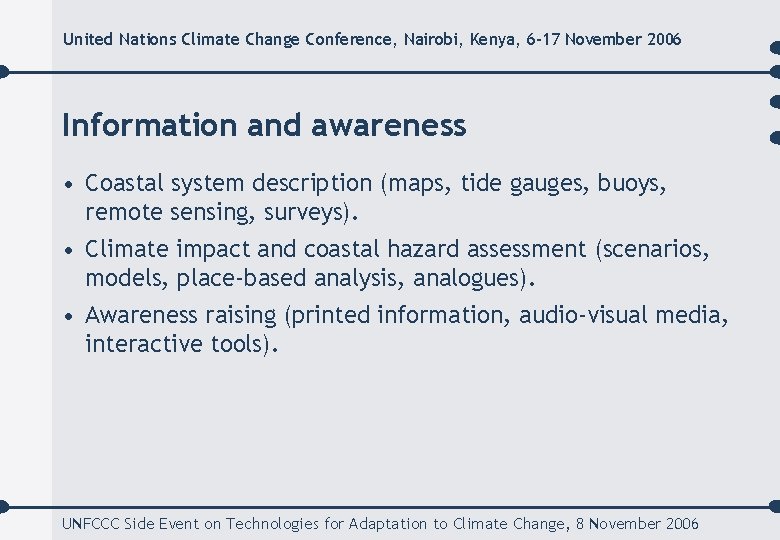 United Nations Climate Change Conference, Nairobi, Kenya, 6-17 November 2006

Information and awareness

• Coastal system description (maps, tide gauges, buoys, remote sensing, surveys).

• Climate impact and coastal hazard assessment (scenarios, models, place-based analysis, analogues).

• Awareness raising (printed information, audio-visual media, interactive tools).

UNFCCC Side Event on Technologies for Adaptation to Climate Change, 8 November 2006